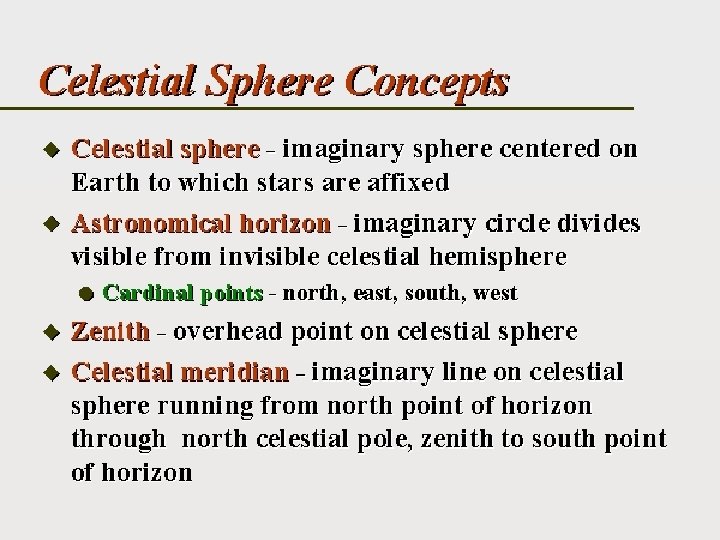 Celestial Sphere Concepts

◆ Celestial sphere - imaginary sphere centered on Earth to which stars are affixed

◆ Astronomical horizon - imaginary circle divides visible from invisible celestial hemisphere

● Cardinal points - north, east, south, west

◆ Zenith - overhead point on celestial sphere

◆ Celestial meridian - imaginary line on celestial sphere running from north point of horizon through north celestial pole, zenith to south point of horizon